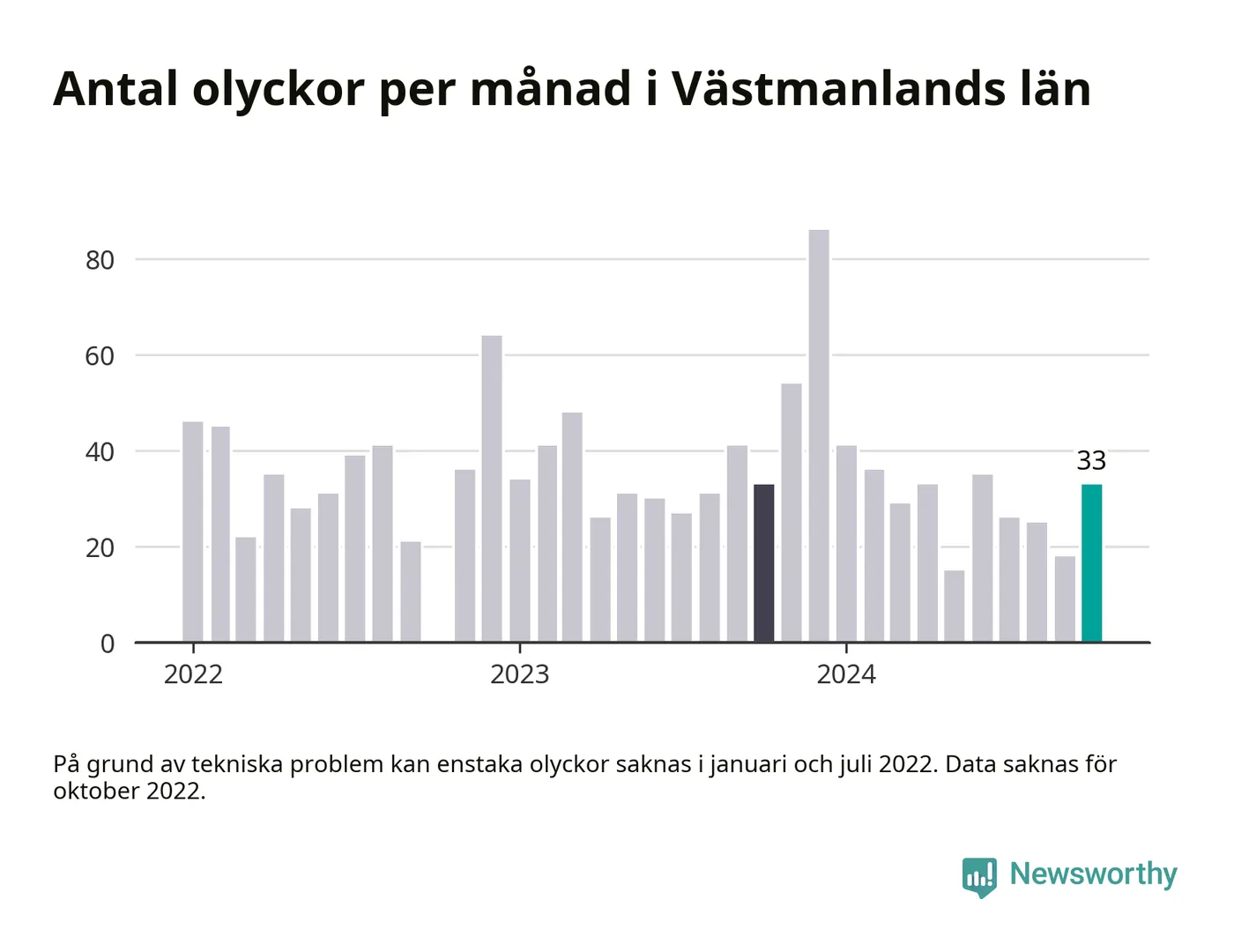 Antal olyckor per månad i Västmanlands län

80
60
40
20
0

33

2022
2023
2024

På grund av tekniska problem kan enstaka olyckor saknas i januari och juli 2022. Data saknas för oktober 2022.

Newsworthy